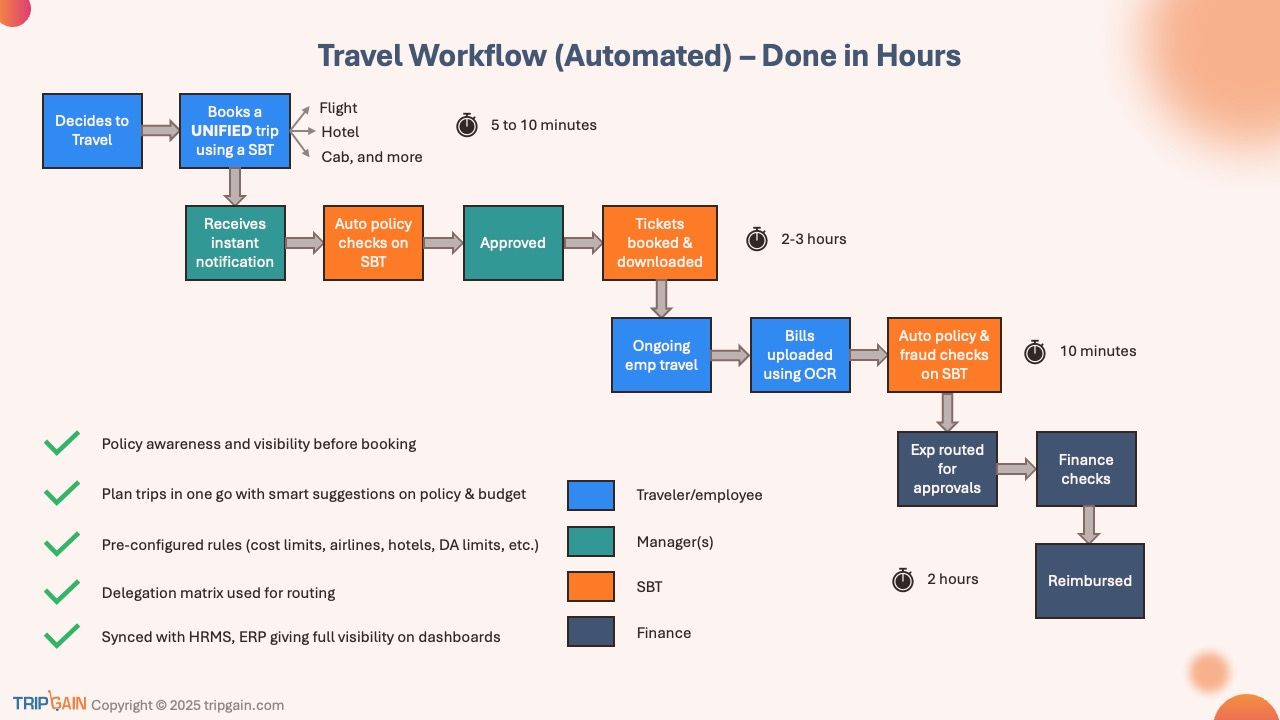 Travel Workflow (Automated) – Done in Hours

Decides to Travel

Books a UNIFIED trip using a SBT

Flight
Hotel
Cab, and more

5 to 10 minutes

Receives instant notification

Auto policy checks on SBT

Approved

Tickets booked & downloaded

2-3 hours

Ongoing emp travel

Bills uploaded using OCR

Auto policy & fraud checks on SBT

10 minutes

Exp routed for approvals

Finance checks

Reimbursed

2 hours

Policy awareness and visibility before booking

Plan trips in one go with smart suggestions on policy & budget

Pre-configured rules (cost limits, airlines, hotels, DA limits, etc.)

Delegation matrix used for routing

Synced with HRMS, ERP giving full visibility on dashboards

Traveler/employee

Manager(s)

SBT

Finance

TRIPGAIN Copyright © 2025 tripgain.com